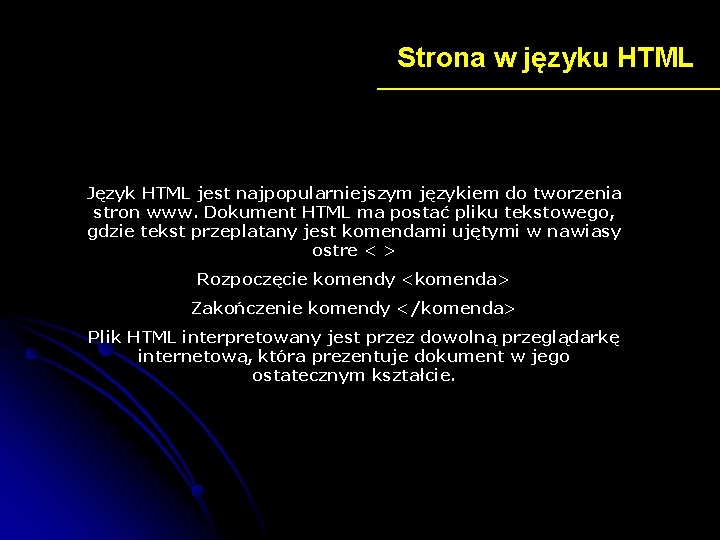 Strona w języku HTML

Język HTML jest najpopularniejszym językiem do tworzenia stron www. Dokument HTML ma postać pliku tekstowego, gdzie tekst przeplatany jest komendami ujętymi w nawiasy ostre < >

Rozpoczęcie komendy <komenda>

Zakończenie komendy </komenda>

Plik HTML interpretowany jest przez dowolną przeglądarkę internetową, która prezentuje dokument w jego ostatecznym kształcie.